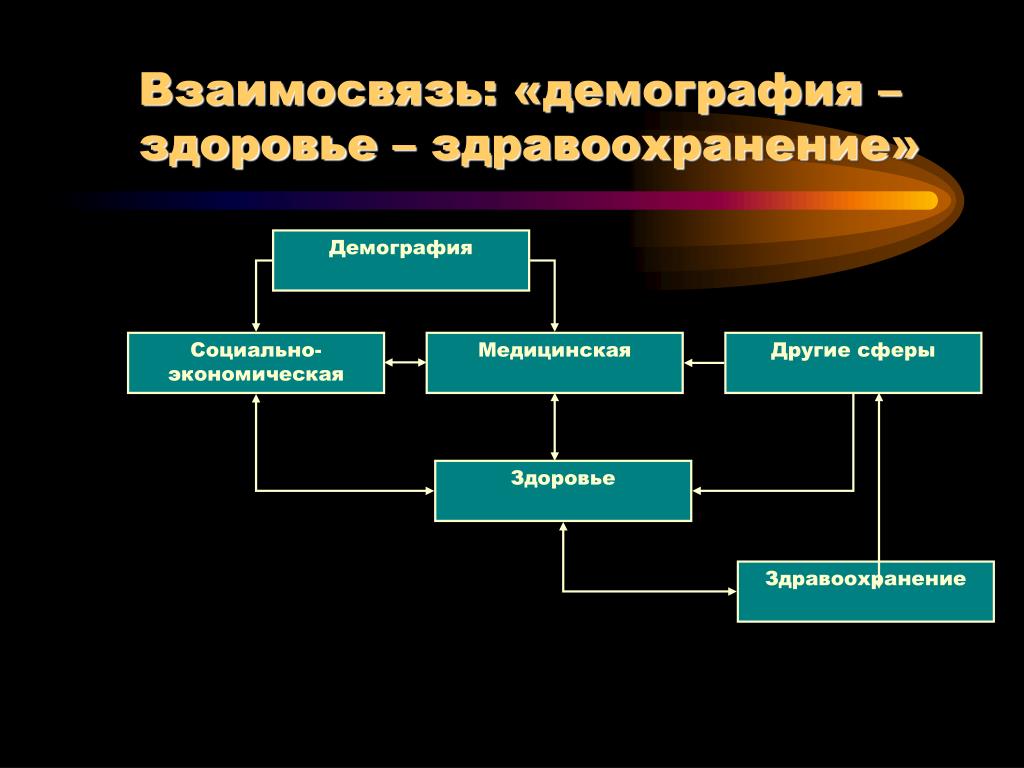 Взаимосвязь: «демография – здоровье – здравоохранение»

Демография

Социально-экономическая

Медицинская

Другие сферы

Здоровье

Здравоохранение